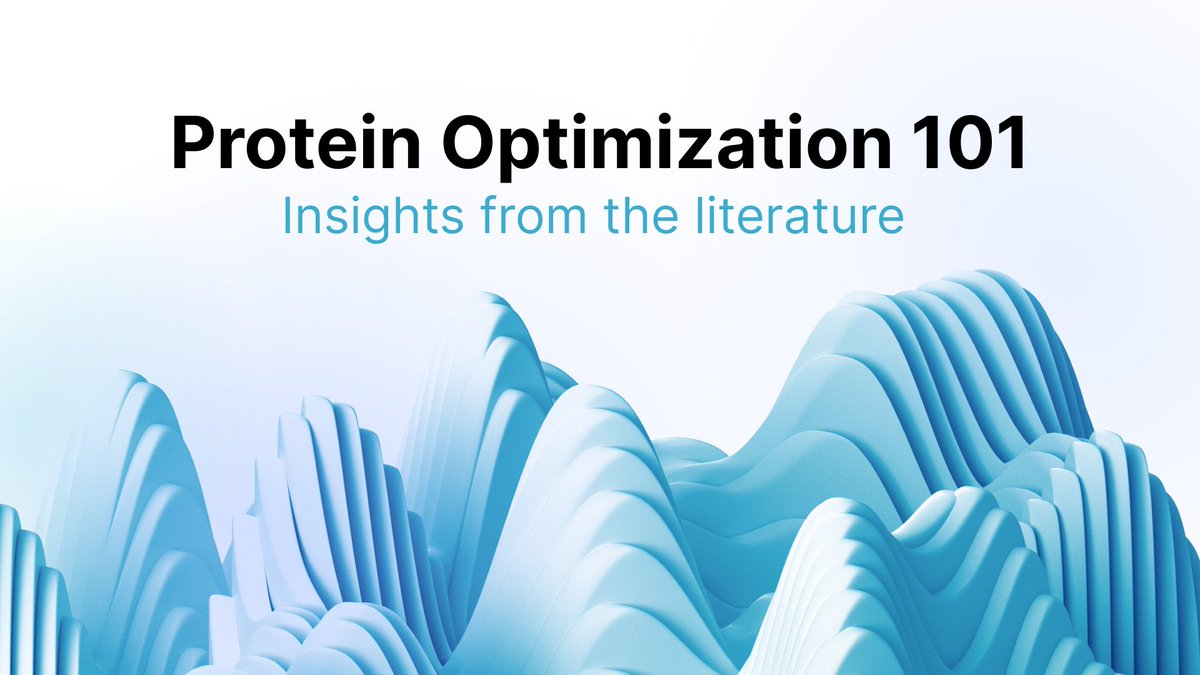 Protein Optimization 101

Insights from the literature